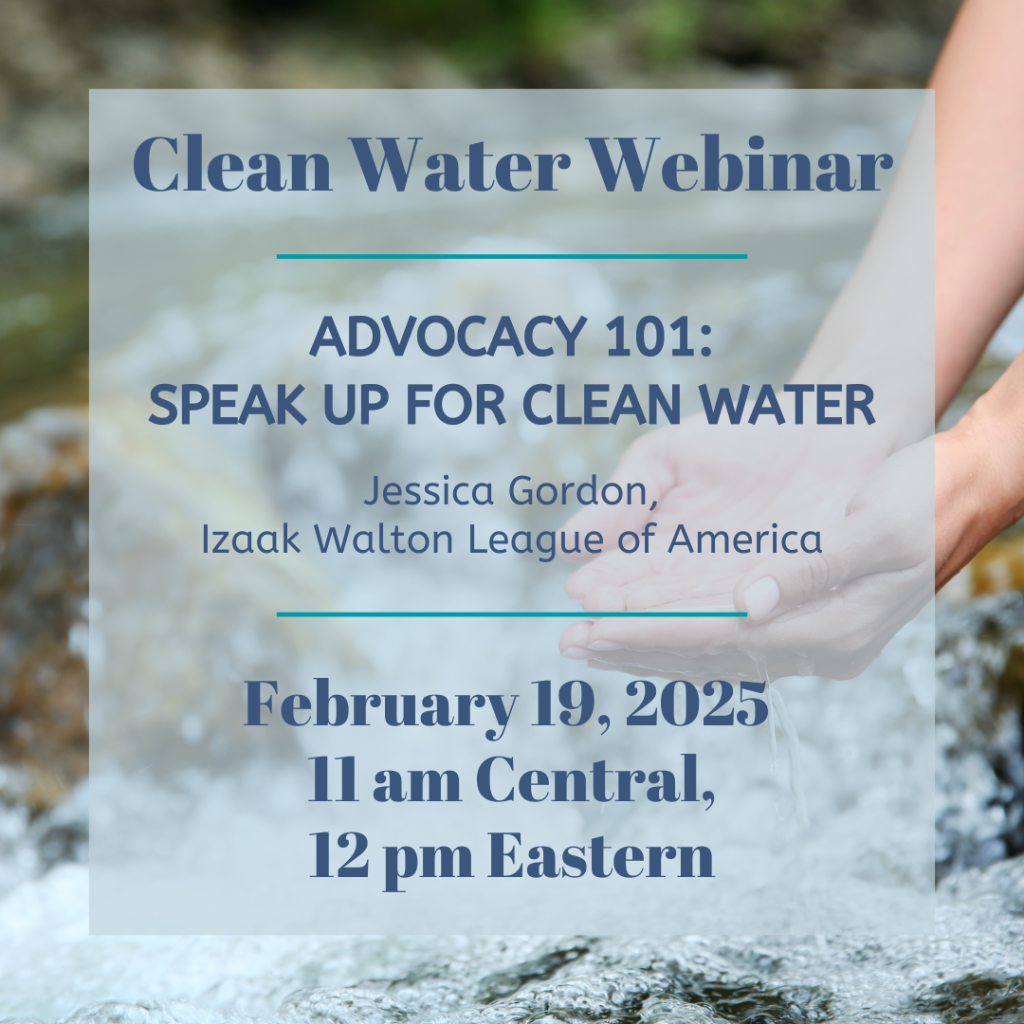 Clean Water Webinar

ADVOCACY 101:
SPEAK UP FOR CLEAN WATER

Jessica Gordon,
Izaak Walton League of America

February 19, 2025
11 am Central,
12 pm Eastern